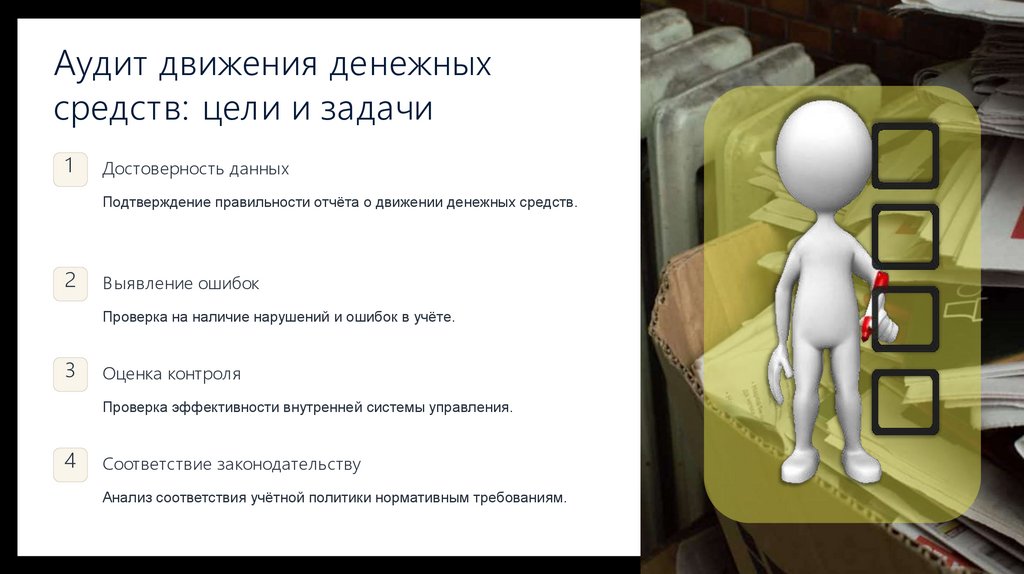 Аудит движения денежных средств: цели и задачи

1
Достоверность данных

Подтверждение правильности отчёта о движении денежных средств.

2
Выявление ошибок

Проверка на наличие нарушений и ошибок в учёте.

3
Оценка контроля

Проверка эффективности внутренней системы управления.

4
Соответствие законодательству

Анализ соответствия учётной политики нормативным требованиям.